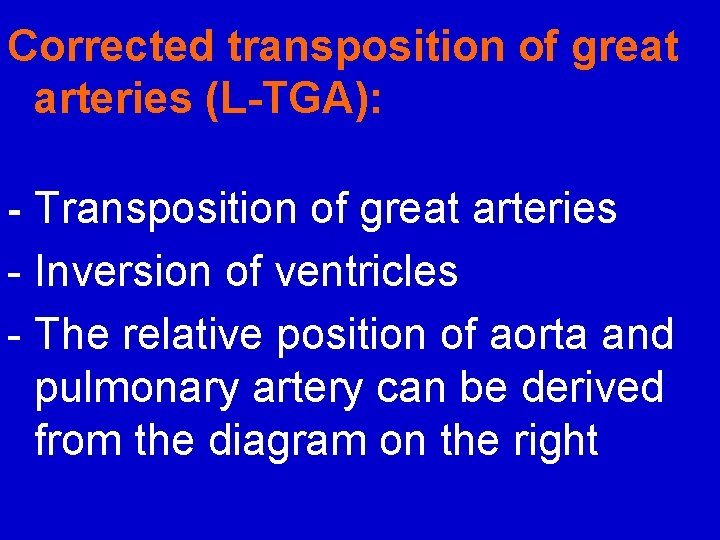 Corrected transposition of great arteries (L-TGA):

- Transposition of great arteries
- Inversion of ventricles
- The relative position of aorta and pulmonary artery can be derived from the diagram on the right